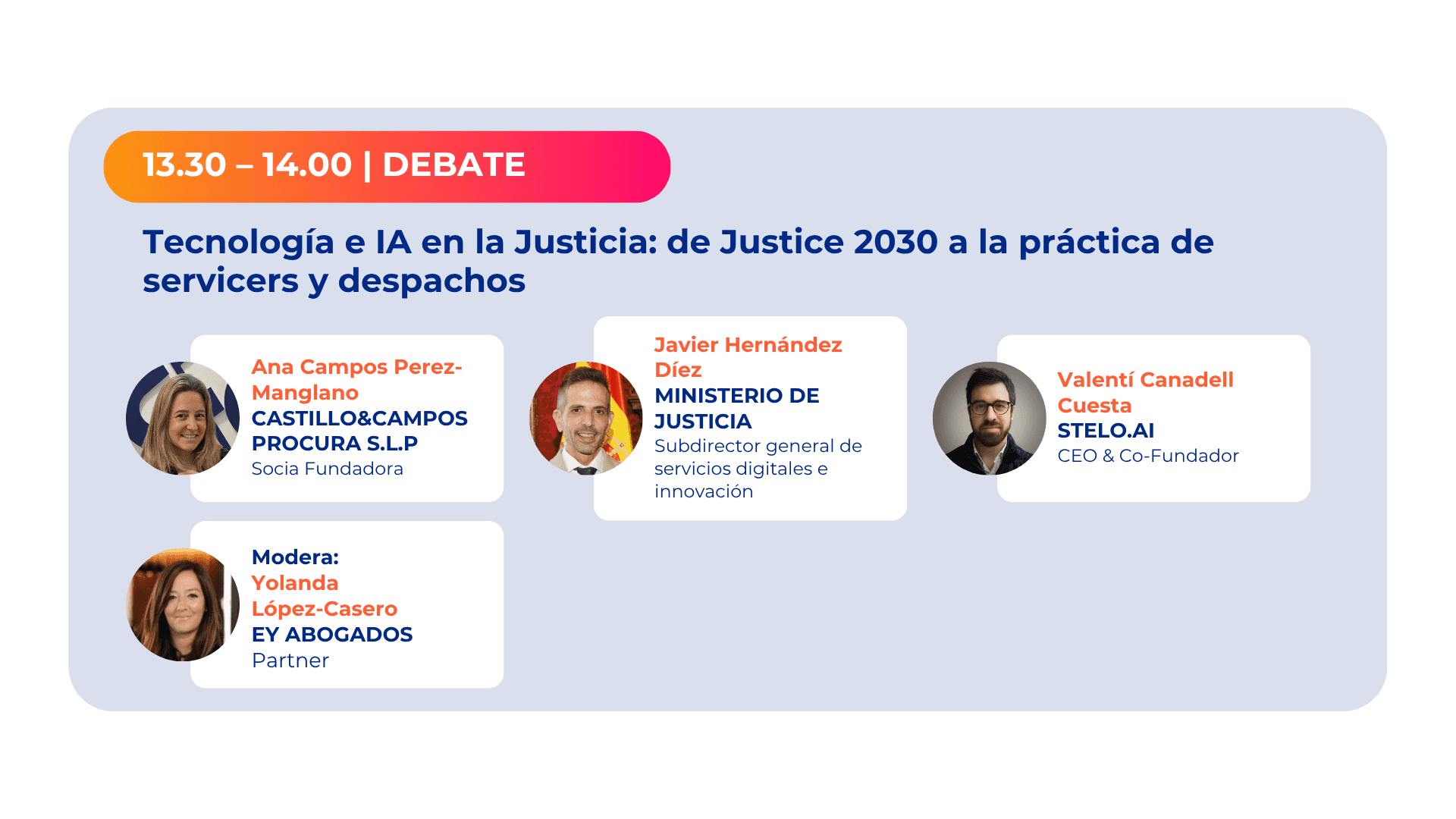 13.30 – 14.00 | DEBATE

Tecnología e IA en la Justicia: de Justice 2030 a la práctica de servicers y despachos

Ana Campos Perez-Manglano
CASTILLO&CAMPOS PROCURA S.L.P
Socia Fundadora

Javier Hernández Díez
MINISTERIO DE JUSTICIA
Subdirector general de servicios digitales e innovación

Valentí Canadell Cuesta
STELO.AI
CEO & Co-Fundador

Modera:
Yolanda López-Casero
EY ABOGADOS
Partner